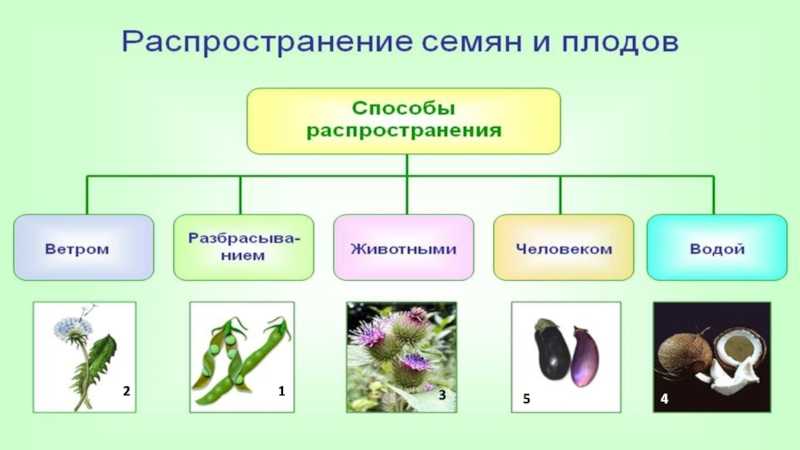 Распространение семян и плодов

Способы распространения

Ветром

Разбрасыванием

Животными

Человеком

Водой

2

1

3

5

4